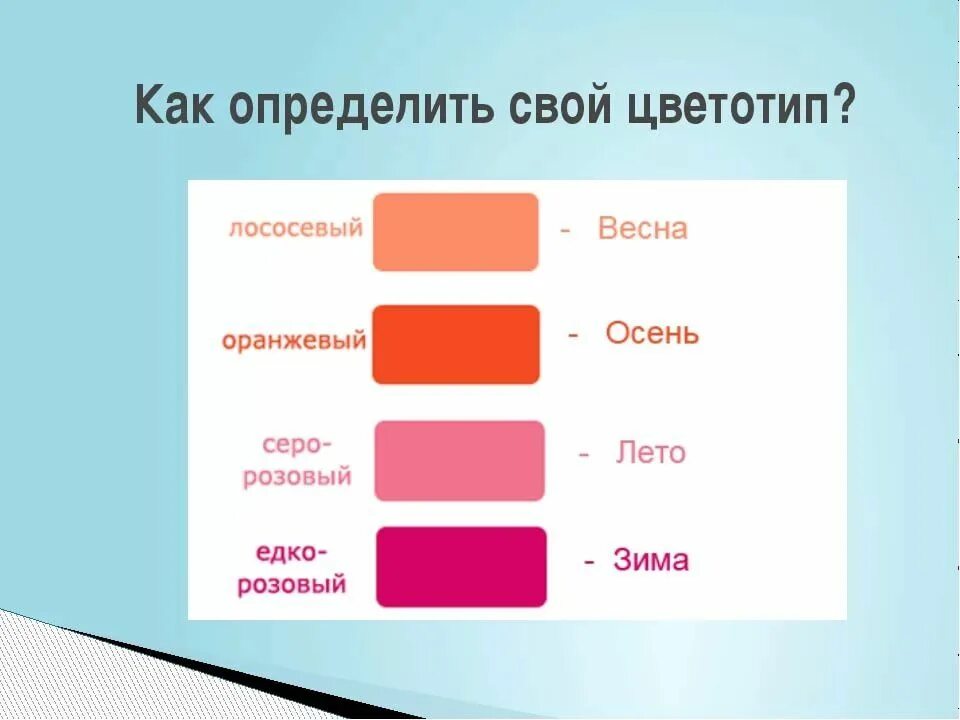 Как определить свой цветотип?

лососевый - Весна

оранжевый - Осень

серо-розовый - Лето

едко-розовый - Зима